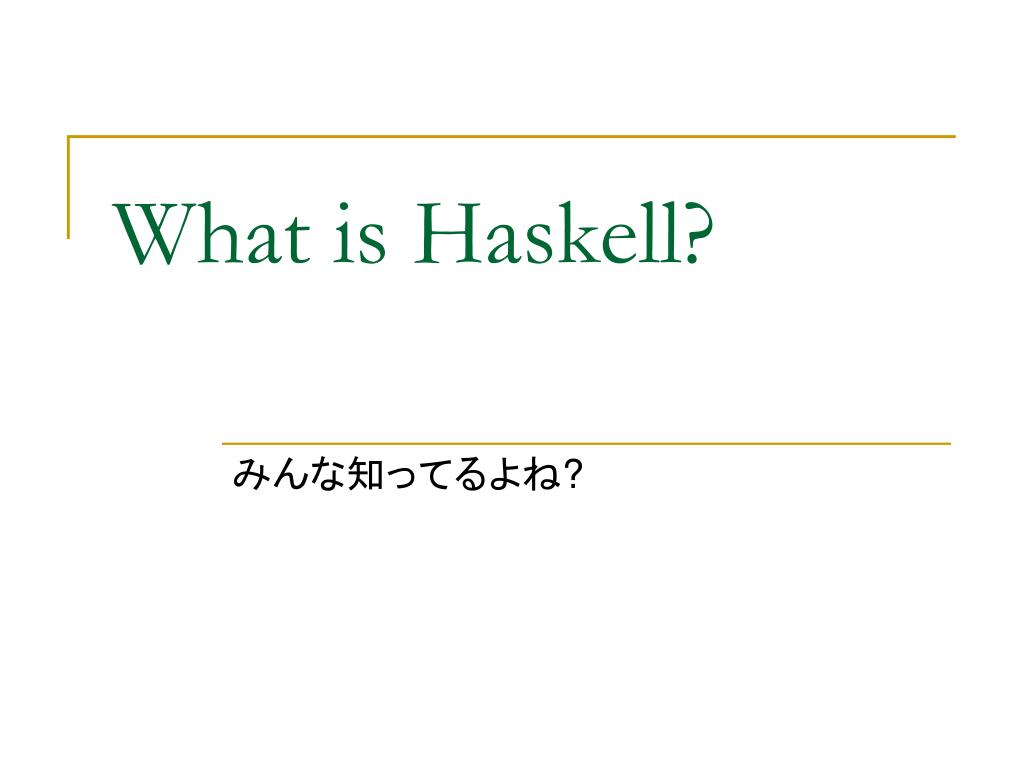 What is Haskell?

みんな知ってるよね?